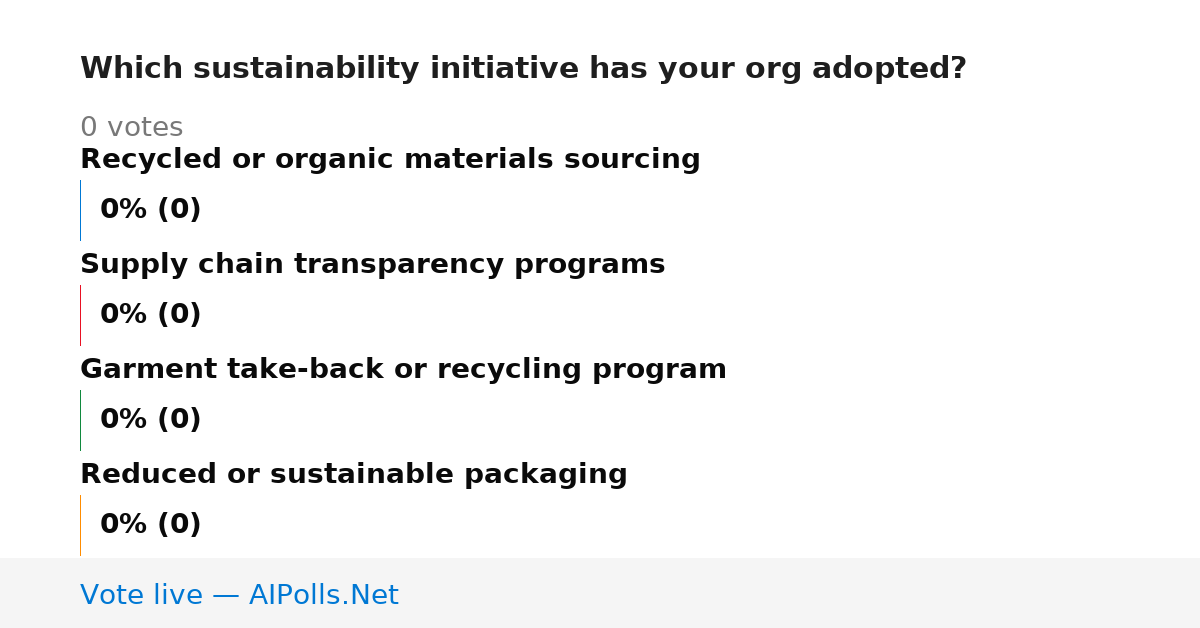 Which sustainability initiative has your org adopted?

0 votes

Recycled or organic materials sourcing

0% (0)

Supply chain transparency programs

0% (0)

Garment take-back or recycling program

0% (0)

Reduced or sustainable packaging

0% (0)

Vote live — AIPolls.Net